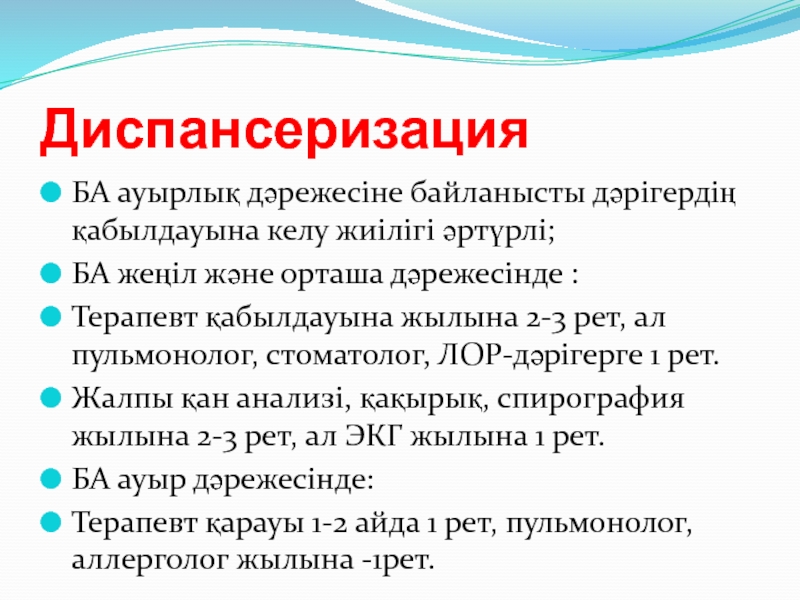 Диспансеризация

БА ауырлық дәрежесіне байланысты дәрігердің қабылдауына келу жиілігі әртүрлі;

БА жеңіл және орташа дәрежесінде :

Терапевт қабылдауына жылына 2-3 рет, ал пульмонолог, стоматолог, ЛОР-дәрігерге 1 рет.

Жалпы қан анализі, қақырық, спирография жылына 2-3 рет, ал ЭКГ жылына 1 рет.

БА ауыр дәрежесінде:

Терапевт қарауы 1-2 айда 1 рет, пульмонолог, аллерголог жылына -1рет.